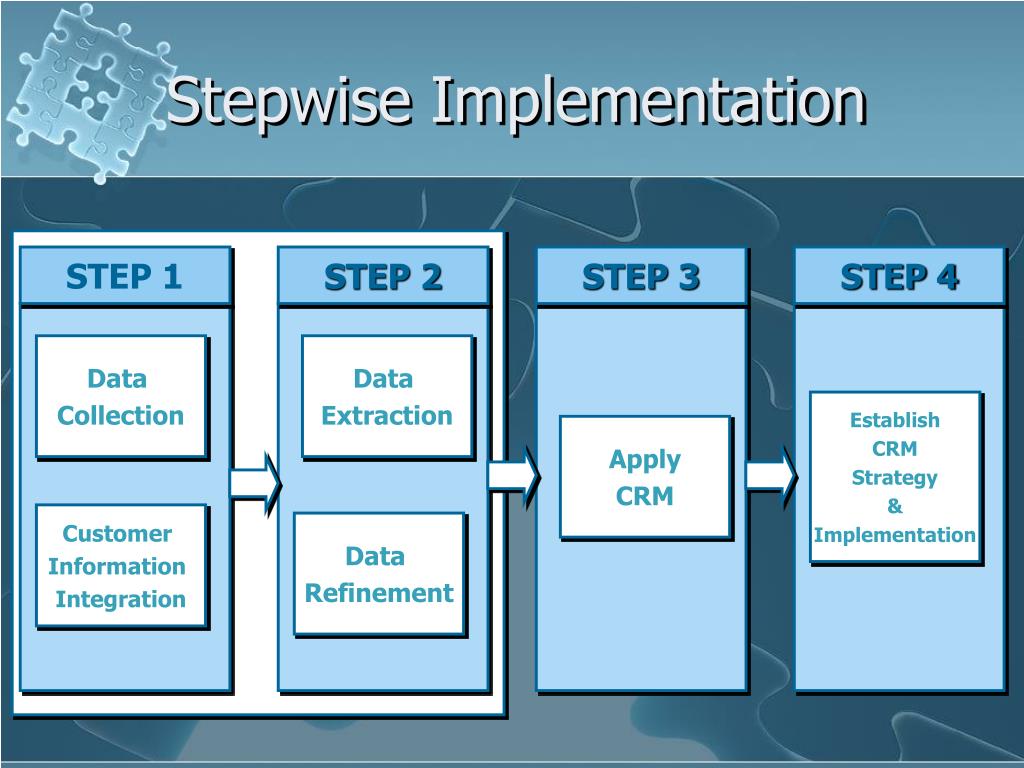 Stepwise Implementation

STEP 1

Data Collection

Customer Information Integration

STEP 2

Data Extraction

Data Refinement

STEP 3

Apply CRM

STEP 4

Establish CRM Strategy & Implementation